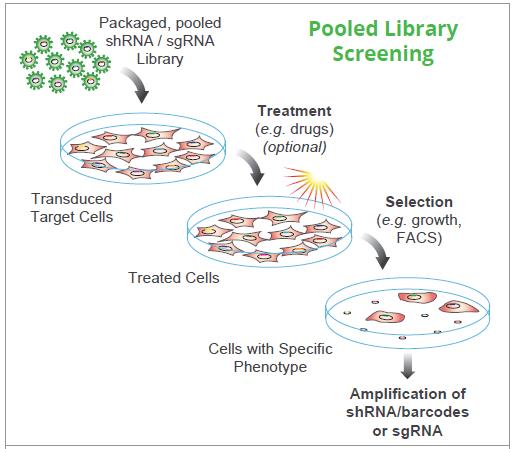 Pooled Library Screening

Packaged, pooled shRNA / sgRNA Library

Treatment (e.g. drugs) (optional)

Transduced Target Cells

Selection (e.g. growth, FACS)

Treated Cells

Cells with Specific Phenotype

Amplification of shRNA/barcodes or sgRNA